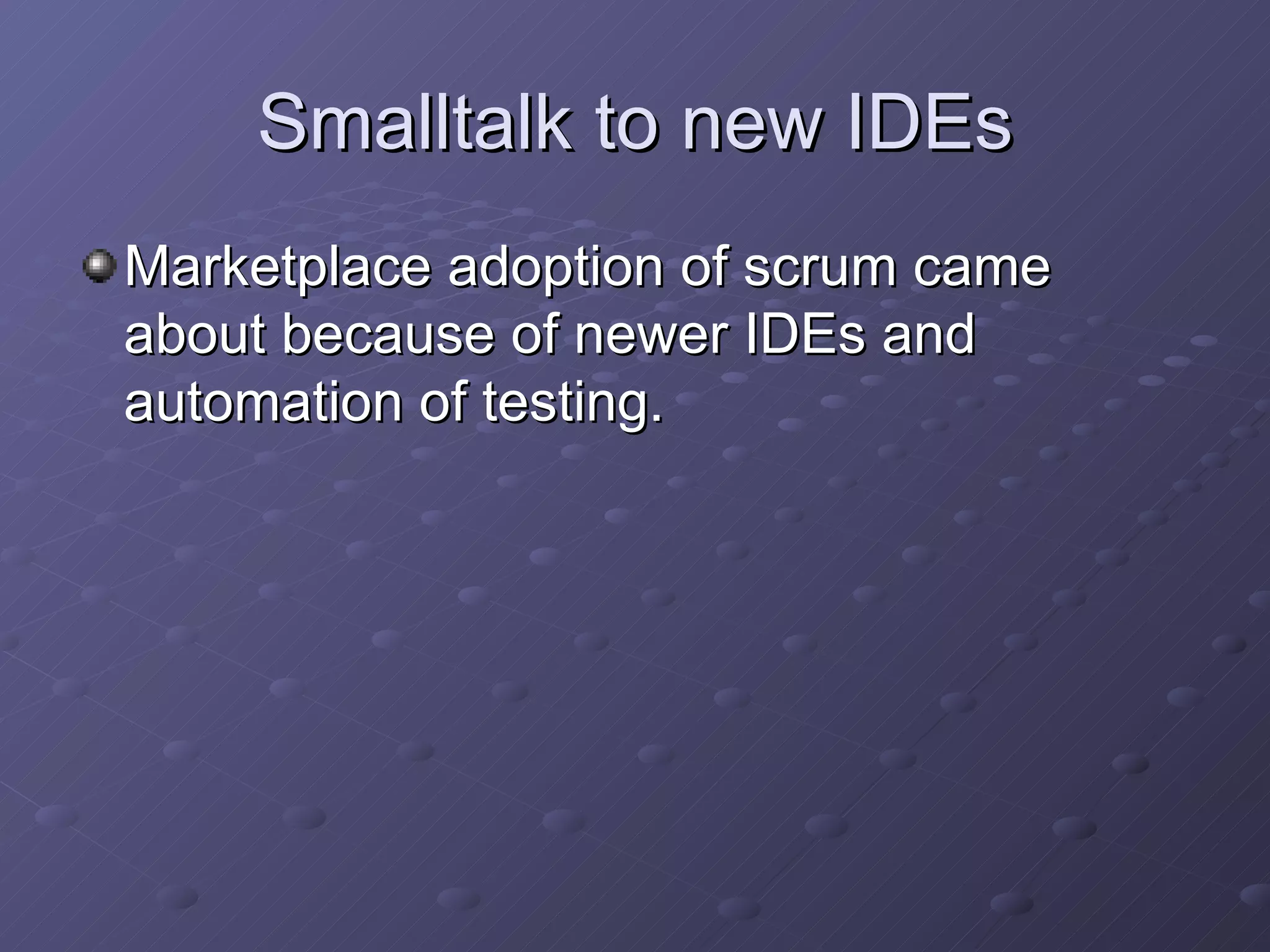 Smalltalk to new IDEs

Marketplace adoption of scrum came about because of newer IDEs and automation of testing.